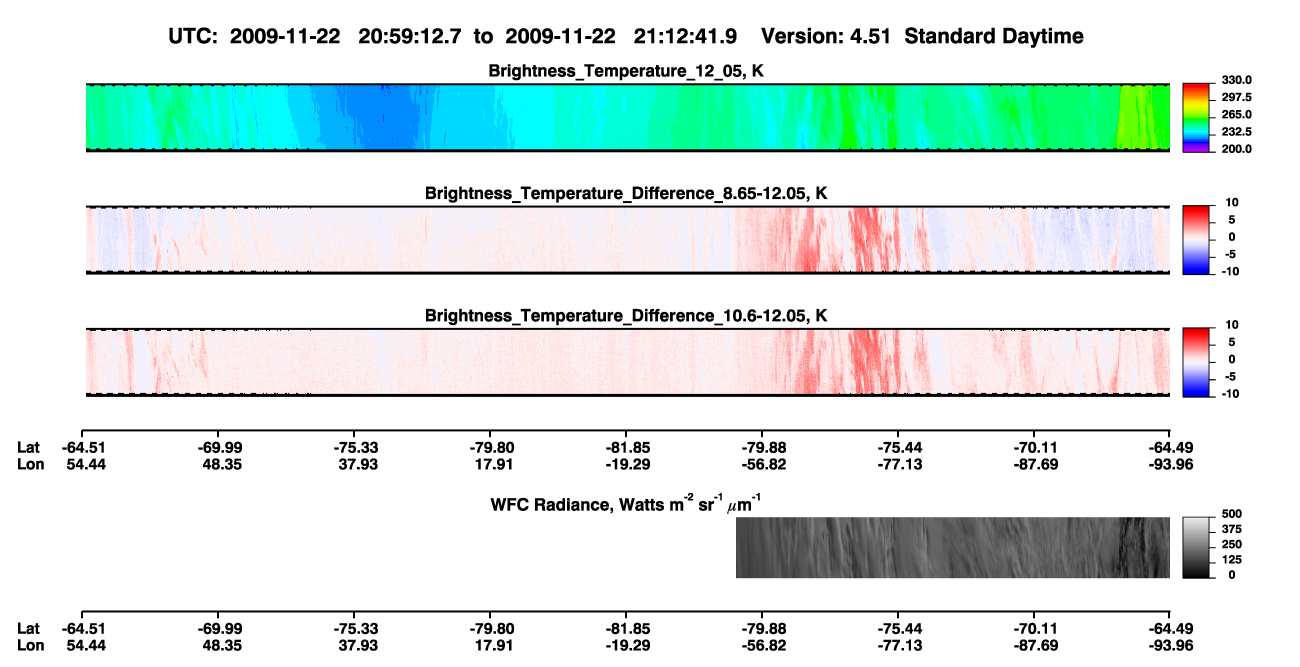 UTC: 2009-11-22 20:59:12.7 to 2009-11-22 21:12:41.9 Version: 4.51 Standard Daytime

Brightness_Temperature_12_05, K

330.0
297.5
265.0
232.5
200.0

Brightness_Temperature_Difference_8.65-12.05, K

10
5
0
-5
-10

Brightness_Temperature_Difference_10.6-12.05, K

10
5
0
-5
-10

| Lat | -64.51 | -69.99 | -75.33 | -79.80 | -81.85 | -79.88 | -75.44 | -70.11 | -64.49 |
|---|---|---|---|---|---|---|---|---|---|
| Lon | 54.44 | 48.35 | 37.93 | 17.91 | -19.29 | -56.82 | -77.13 | -87.69 | -93.96 |

WFC Radiance, Watts $m^{-2}$ $sr^{-1}$ $\mu m^{-1}$

500
375
250
125
0

| Lat | -64.51 | -69.99 | -75.33 | -79.80 | -81.85 | -79.88 | -75.44 | -70.11 | -64.49 |
|---|---|---|---|---|---|---|---|---|---|
| Lon | 54.44 | 48.35 | 37.93 | 17.91 | -19.29 | -56.82 | -77.13 | -87.69 | -93.96 |